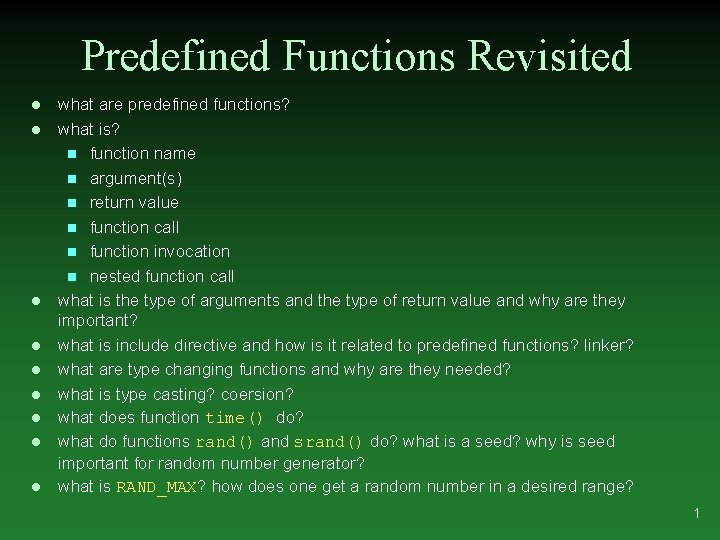 Predefined Functions Revisited

- what are predefined functions?
- what is?
  - function name
  - argument(s)
  - return value
  - function call
  - function invocation
  - nested function call
- what is the type of arguments and the type of return value and why are they important?
- what is include directive and how is it related to predefined functions? linker?
- what are type changing functions and why are they needed?
- what is type casting? coersion?
- what does function time() do?
- what do functions rand() and srand() do? what is a seed? why is seed important for random number generator?
- what is RAND_MAX? how does one get a random number in a desired range?

1